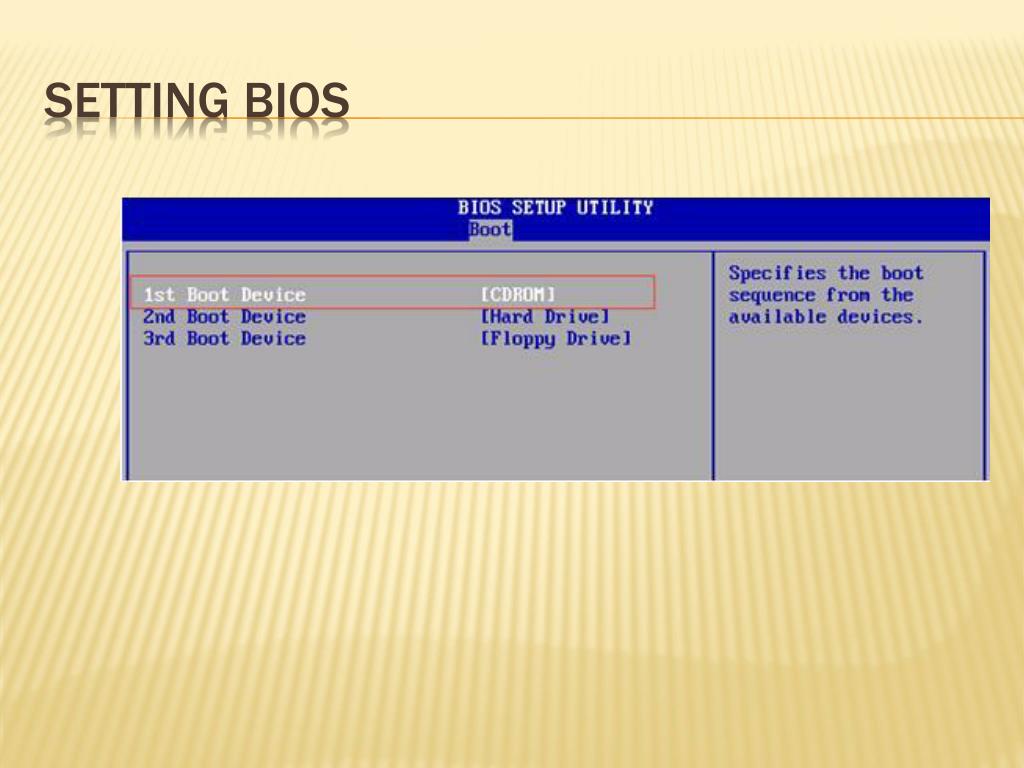 SETTING BIOS

BIOS SETUP UTILITY
Boot

1st Boot Device [CDROM]
2nd Boot Device [Hard Drive]
3rd Boot Device [Floppy Drive]

Specifies the boot sequence from the available devices.